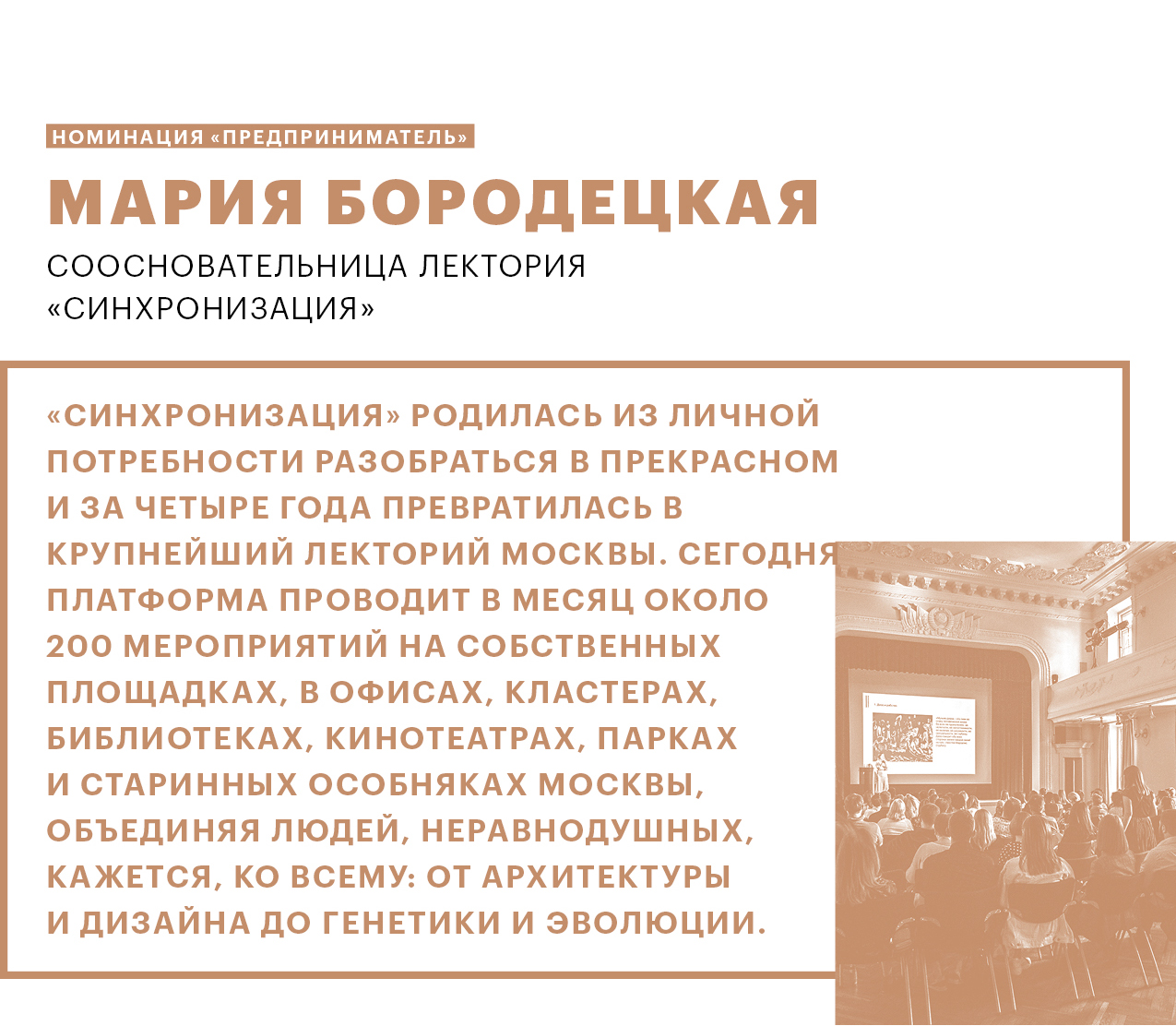 НОМИНАЦИЯ «ПРЕДПРИНИМАТЕЛЬ»

МАРИЯ БОРОДЕЦКАЯ

СООСНОВАТЕЛЬНИЦА ЛЕКТОРИЯ «СИНХРОНИЗАЦИЯ»

«СИНХРОНИЗАЦИЯ» РОДИЛАСЬ ИЗ ЛИЧНОЙ ПОТРЕБНОСТИ РАЗОБРАТЬСЯ В ПРЕКРАСНОМ И ЗА ЧЕТЫРЕ ГОДА ПРЕВРАТИЛАСЬ В КРУПНЕЙШИЙ ЛЕКТОРИЙ МОСКВЫ. СЕГОДНЯ ПЛАТФОРМА ПРОВОДИТ В МЕСЯЦ ОКОЛО 200 МЕРОПРИЯТИЙ НА СОБСТВЕННЫХ ПЛОЩАДКАХ, В ОФИСАХ, КЛАСТЕРАХ, БИБЛИОТЕКАХ, КИНОТЕАТРАХ, ПАРКАХ И СТАРИННЫХ ОСОБНЯКАХ МОСКВЫ, ОБЪЕДИНЯЯ ЛЮДЕЙ, НЕРАВНОДУШНЫХ, КАЖЕТСЯ, КО ВСЕМУ: ОТ АРХИТЕКТУРЫ И ДИЗАЙНА ДО ГЕНЕТИКИ И ЭВОЛЮЦИИ.